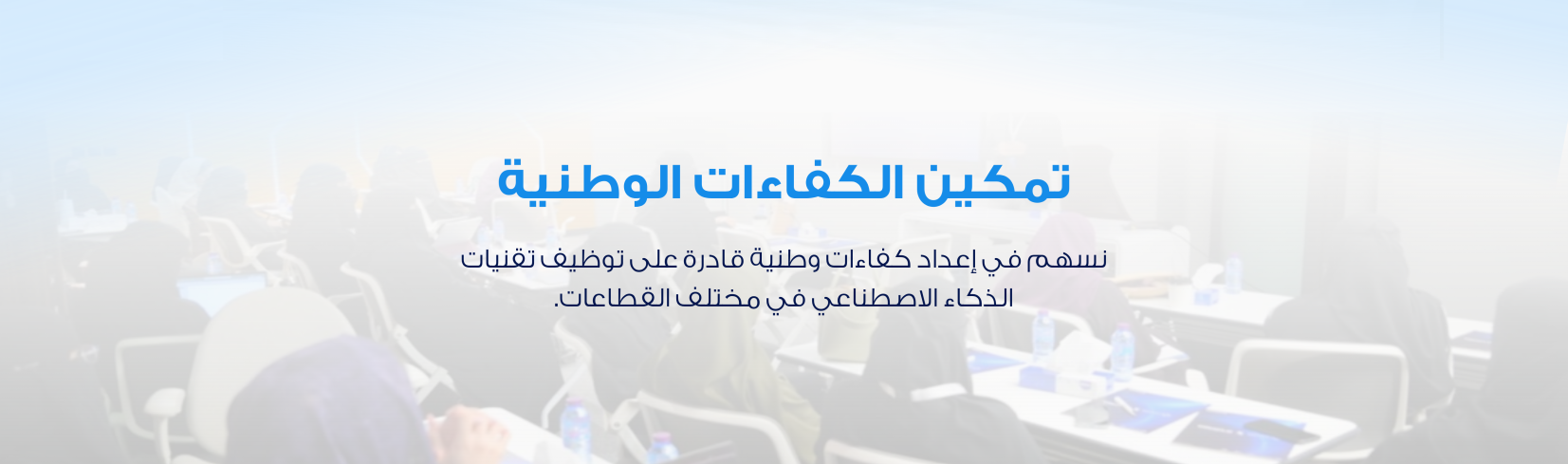 تمكين الكفاءات الوطنية

نسهم في إعداد كفاءات وطنية قادرة على توظيف تقنيات الذكاء الاصطناعي في مختلف القطاعات.